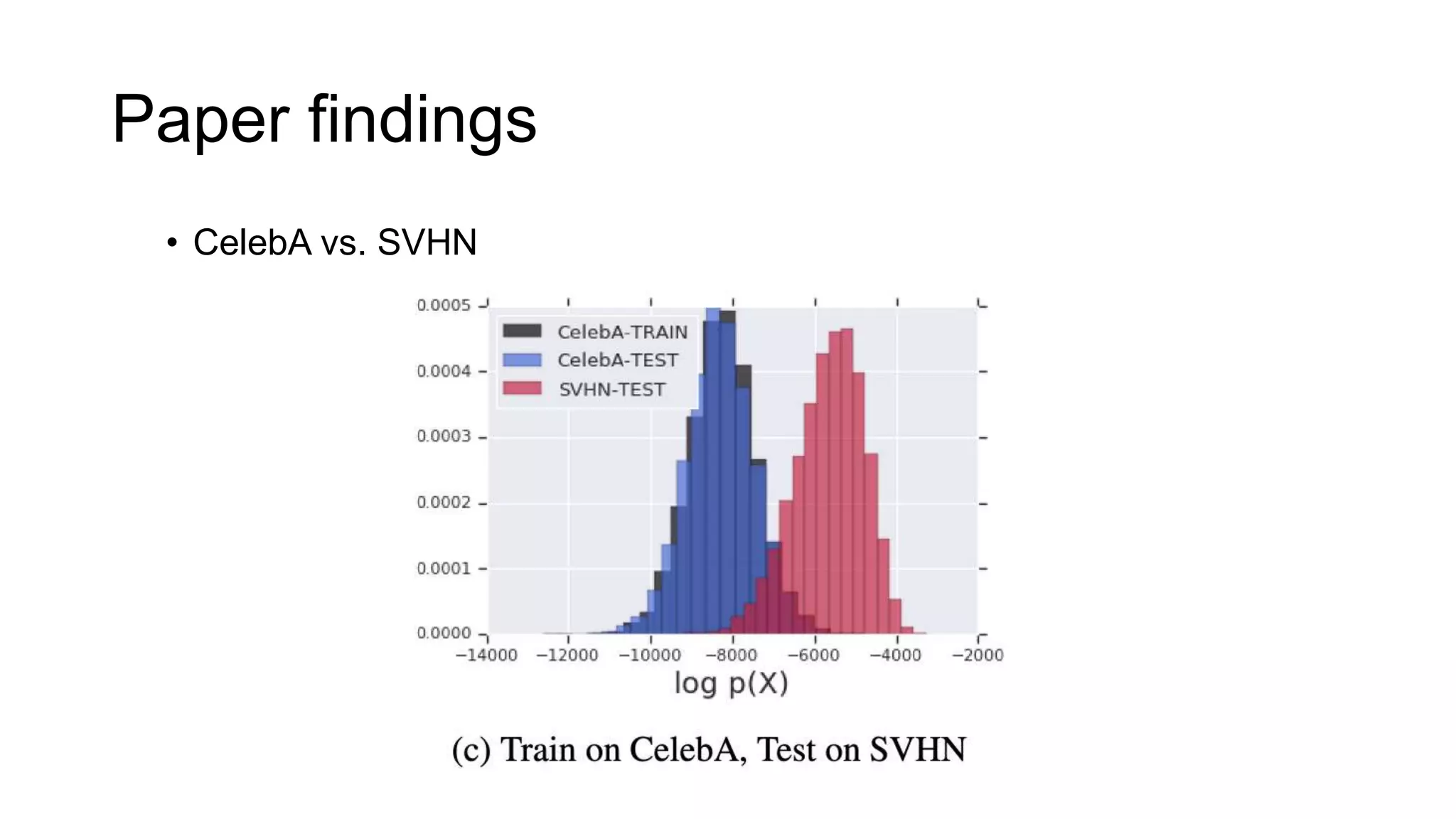 Paper findings

• CelebA vs. SVHN

0.0005
0.0004
0.0003
0.0002
0.0001
0.0000

CelebA-TRAIN
CelebA-TEST
SVHN-TEST

−14000 −12000 −10000 −8000 −6000 −4000 −2000

log p(X)

(c) Train on CelebA, Test on SVHN